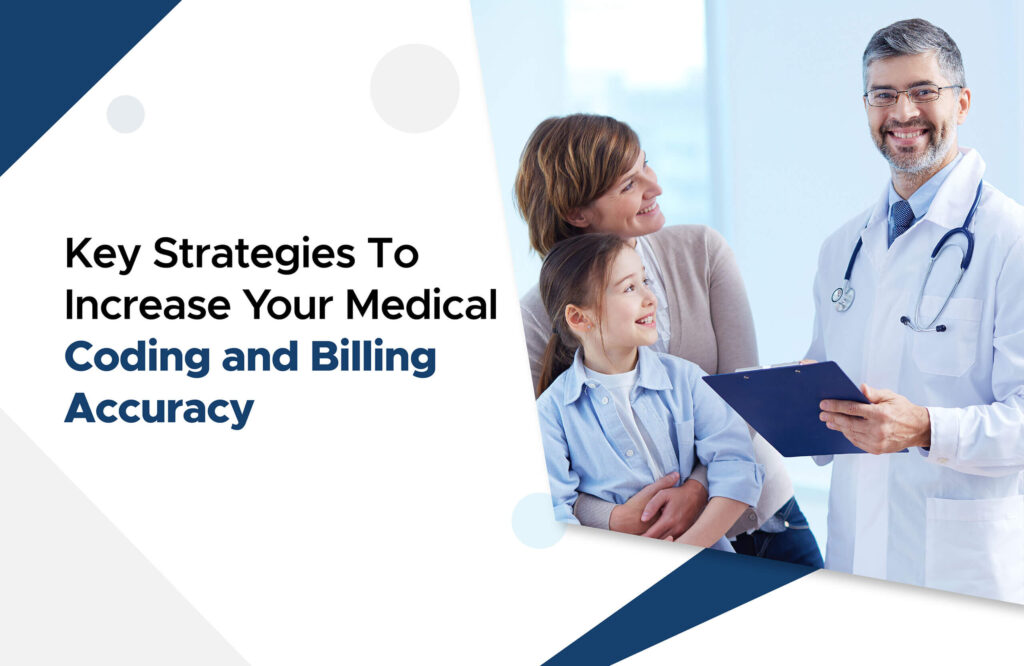 Key Strategies To Increase Your Medical Coding and Billing Accuracy